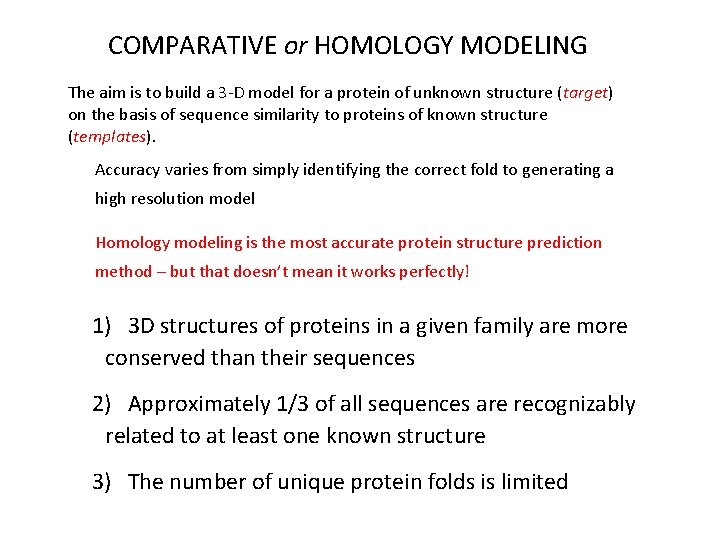 COMPARATIVE or HOMOLOGY MODELING

The aim is to build a 3-D model for a protein of unknown structure (target) on the basis of sequence similarity to proteins of known structure (templates).

Accuracy varies from simply identifying the correct fold to generating a high resolution model

Homology modeling is the most accurate protein structure prediction method – but that doesn't mean it works perfectly!

1) 3D structures of proteins in a given family are more conserved than their sequences

2) Approximately 1/3 of all sequences are recognizably related to at least one known structure

3) The number of unique protein folds is limited